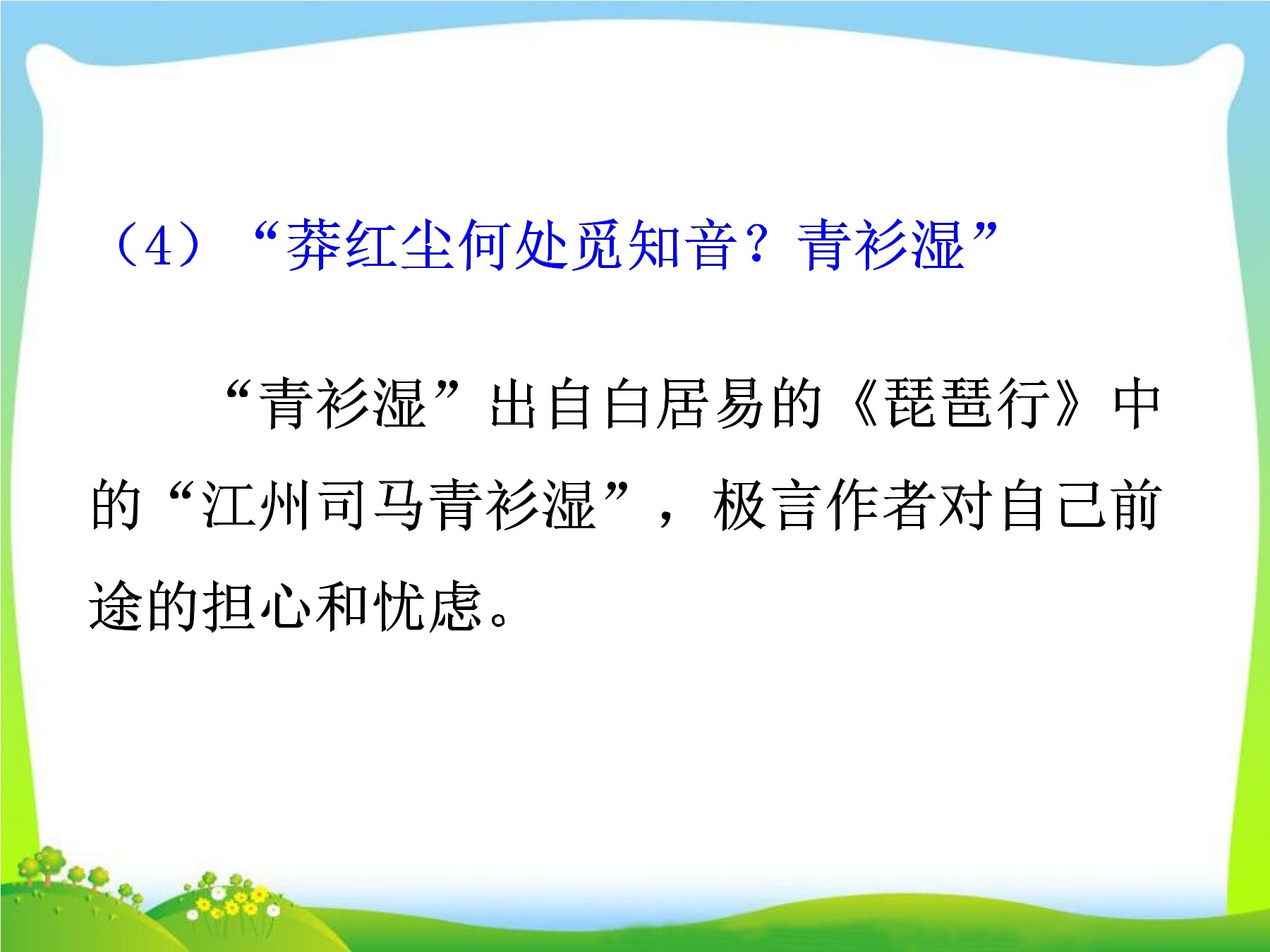 （4）“莽红尘何处觅知音？青衫湿”

“青衫湿”出自白居易的《琵琶行》中的“江州司马青衫湿”，极言作者对自己前途的担心和忧虑。